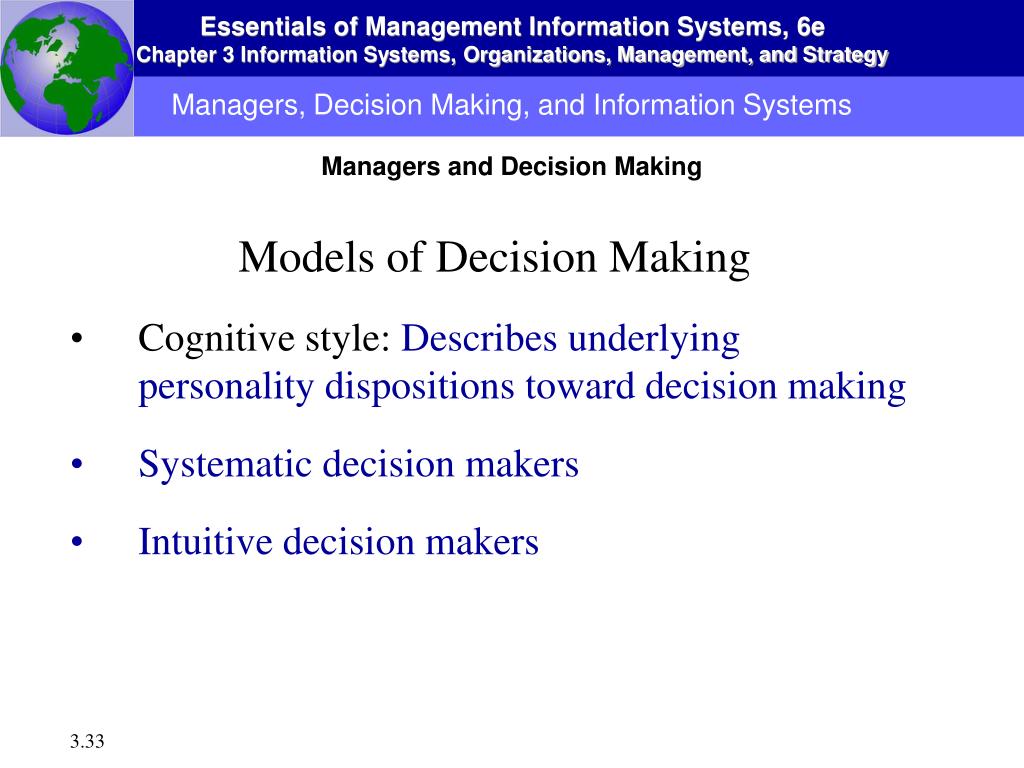 Essentials of Management Information Systems, 6e
Chapter 3 Information Systems, Organizations, Management, and Strategy

Managers, Decision Making, and Information Systems

Managers and Decision Making

Models of Decision Making

• Cognitive style: Describes underlying personality dispositions toward decision making

• Systematic decision makers

• Intuitive decision makers

3.33